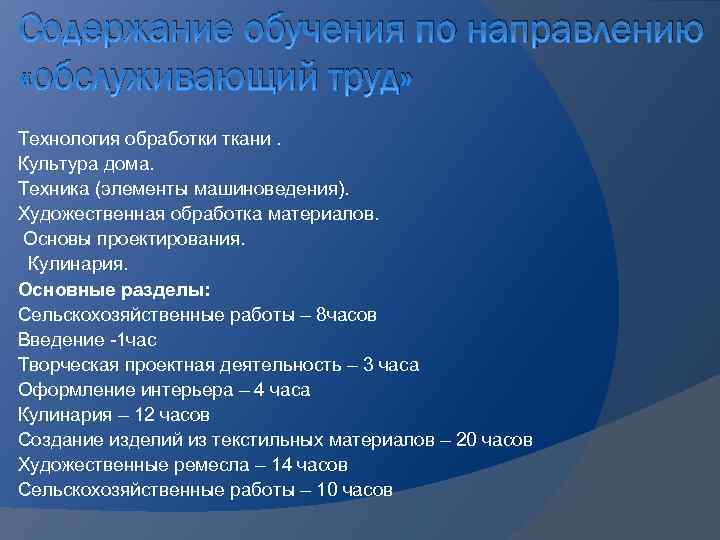 Содержание обучения по направлению «обслуживающий труд»

Технология обработки ткани .
Культура дома.
Техника (элементы машиноведения).
Художественная обработка материалов.
Основы проектирования.
Кулинария.
Основные разделы:
Сельскохозяйственные работы – 8часов
Введение -1час
Творческая проектная деятельность – 3 часа
Оформление интерьера – 4 часа
Кулинария – 12 часов
Создание изделий из текстильных материалов – 20 часов
Художественные ремесла – 14 часов
Сельскохозяйственные работы – 10 часов